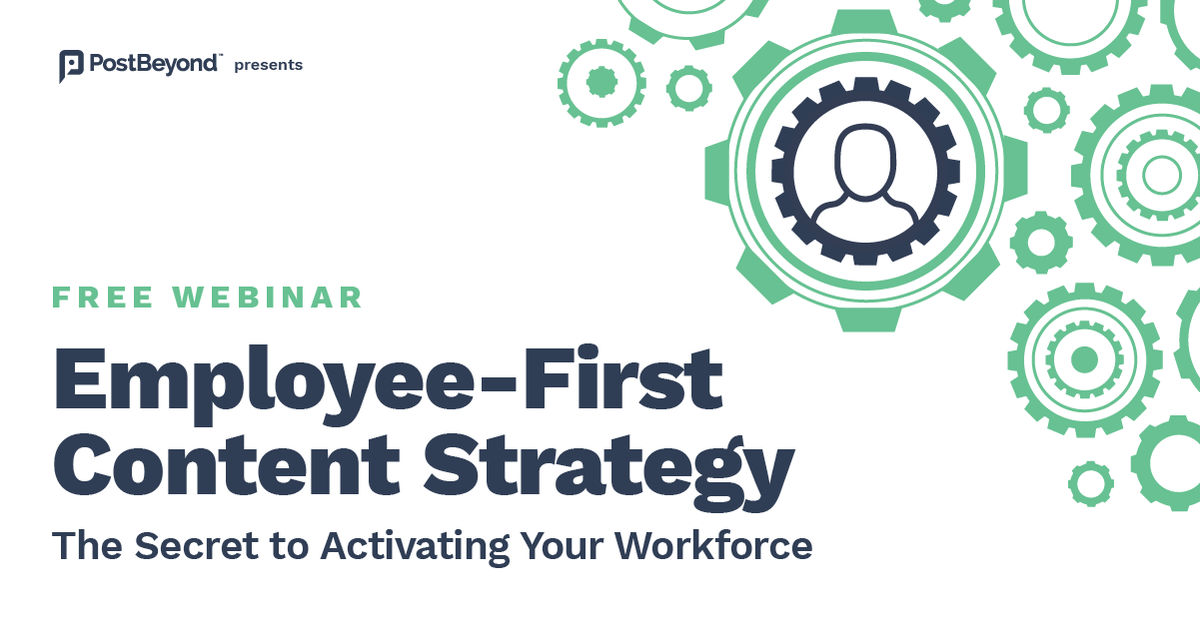 PostBeyond™ presents

FREE WEBINAR

Employee-First Content Strategy

The Secret to Activating Your Workforce